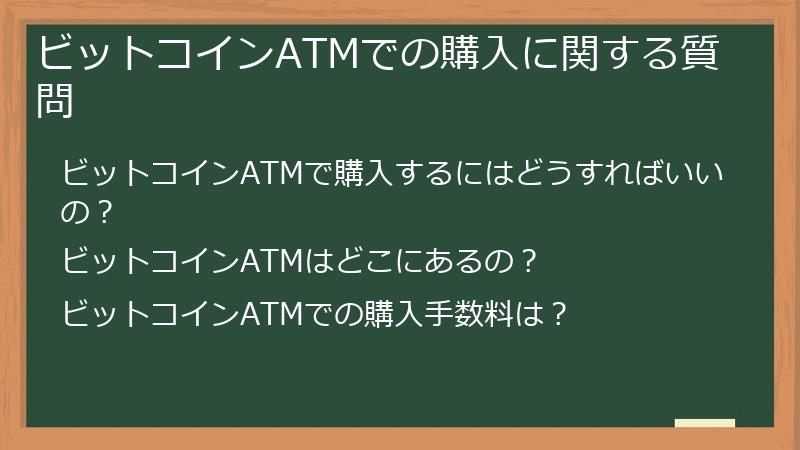 ビットコインATMでの購入に関する質問

ビットコインATMで購入するにはどうすればいいの？

ビットコインATMはどこにあるの？

ビットコインATMでの購入手数料は？